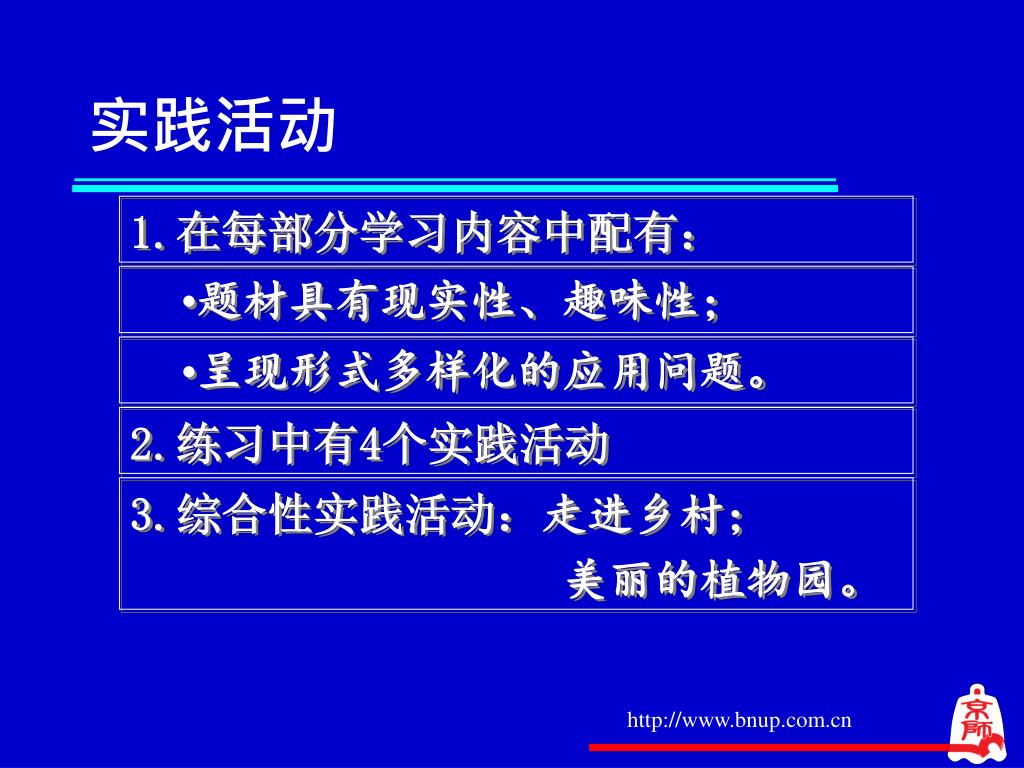 实践活动

1. 在每部分学习内容中配有：

•题材具有现实性、趣味性；

•呈现形式多样化的应用问题。

2. 练习中有4个实践活动

3. 综合性实践活动：走进乡村；
美丽的植物园。

http://www.bnup.com.cn

京师